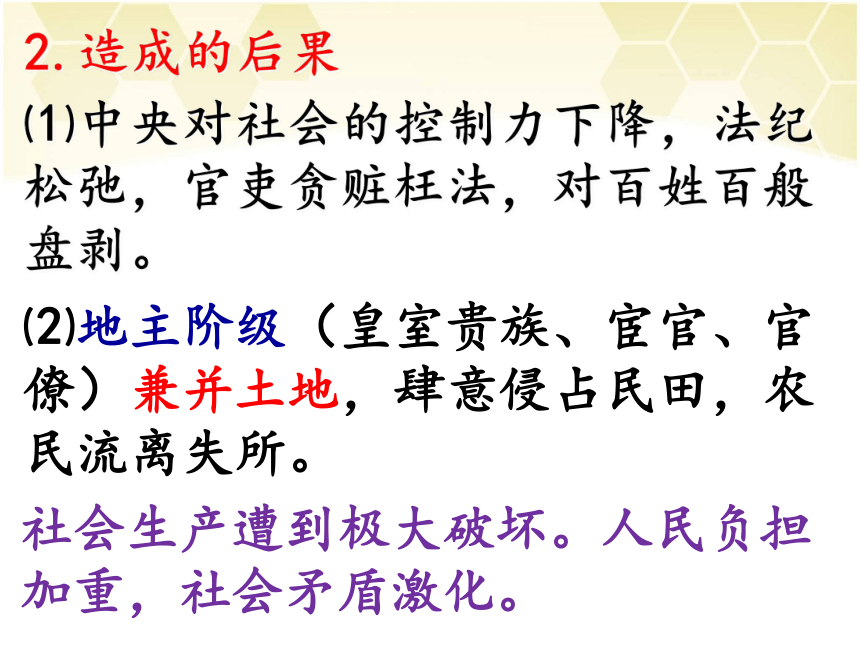 2. 造成的后果

⑴中央对社会的控制力下降，法纪松弛，官吏贪赃枉法，对百姓百般盘剥。

⑵地主阶级（皇室贵族、宦官、官僚）兼并土地，肆意侵占民田，农民流离失所。

社会生产遭到极大破坏。人民负担加重，社会矛盾激化。